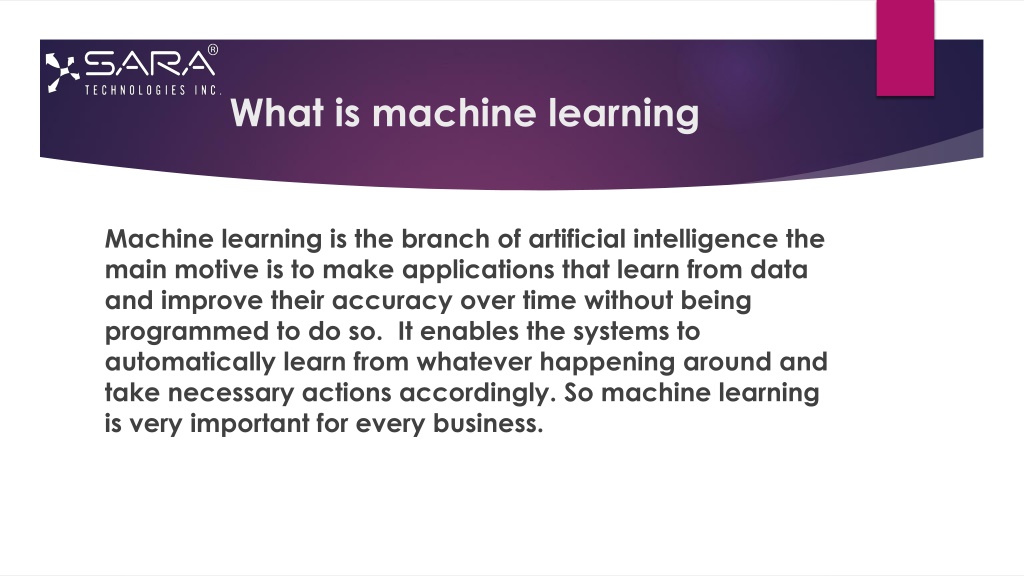 SARA®
TECHNOLOGIES INC.

What is machine learning

Machine learning is the branch of artificial intelligence the main motive is to make applications that learn from data and improve their accuracy over time without being programmed to do so. It enables the systems to automatically learn from whatever happening around and take necessary actions accordingly. So machine learning is very important for every business.